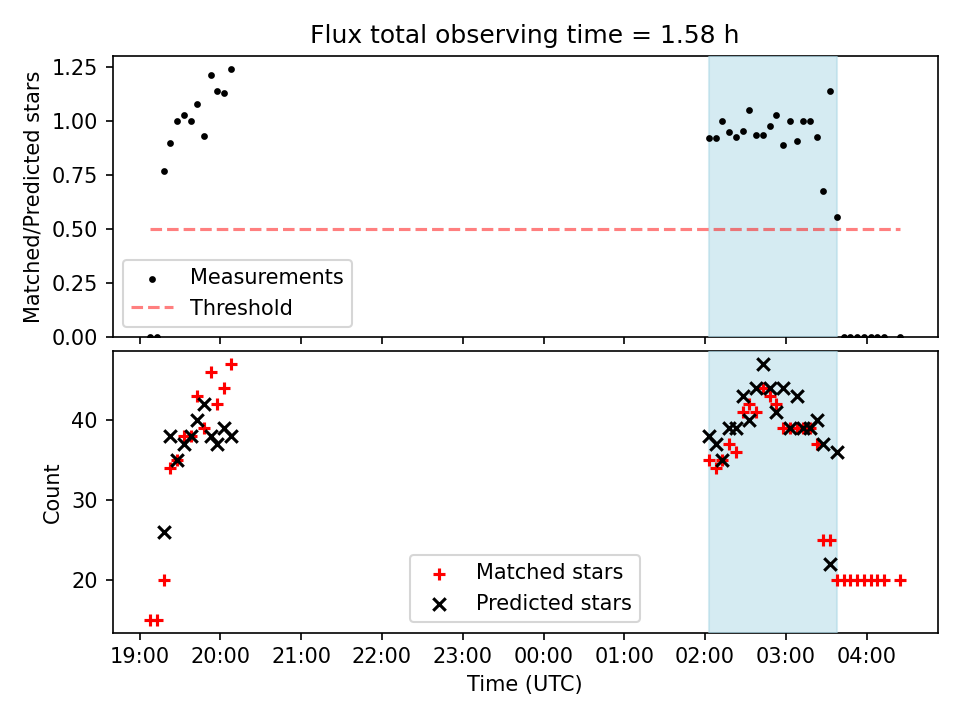 Flux total observing time = 1.58 h

Matched/Predicted stars

1.25
1.00
0.75
0.50
0.25
0.00

Measurements
Threshold

Count

40
30
20

Matched stars
Predicted stars

19:00 20:00 21:00 22:00 23:00 00:00 01:00 02:00 03:00 04:00

Time (UTC)